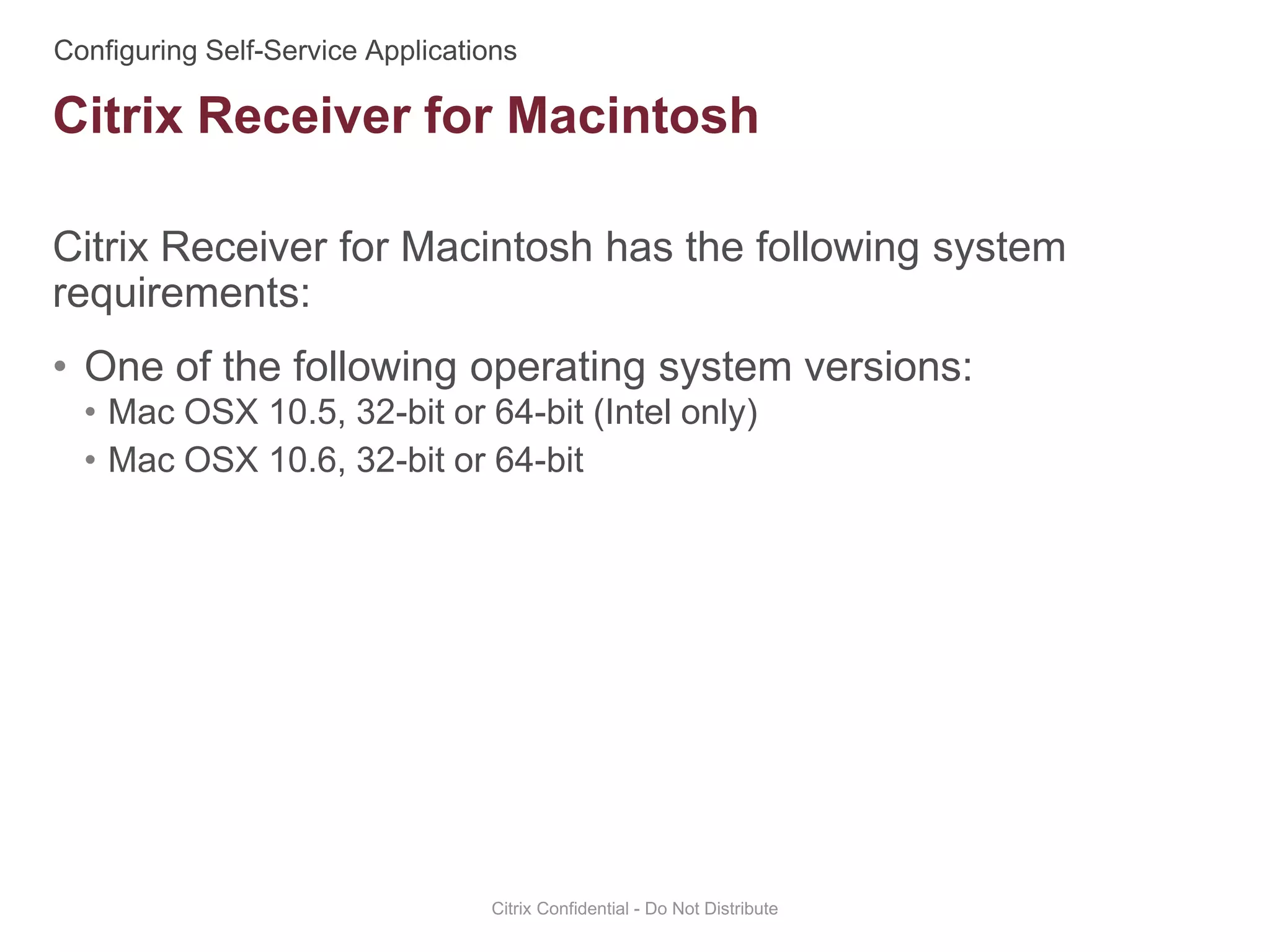 Configuring Self-Service Applications

Citrix Receiver for Macintosh

Citrix Receiver for Macintosh has the following system requirements:

• One of the following operating system versions:
  • Mac OSX 10.5, 32-bit or 64-bit (Intel only)
  • Mac OSX 10.6, 32-bit or 64-bit

Citrix Confidential - Do Not Distribute